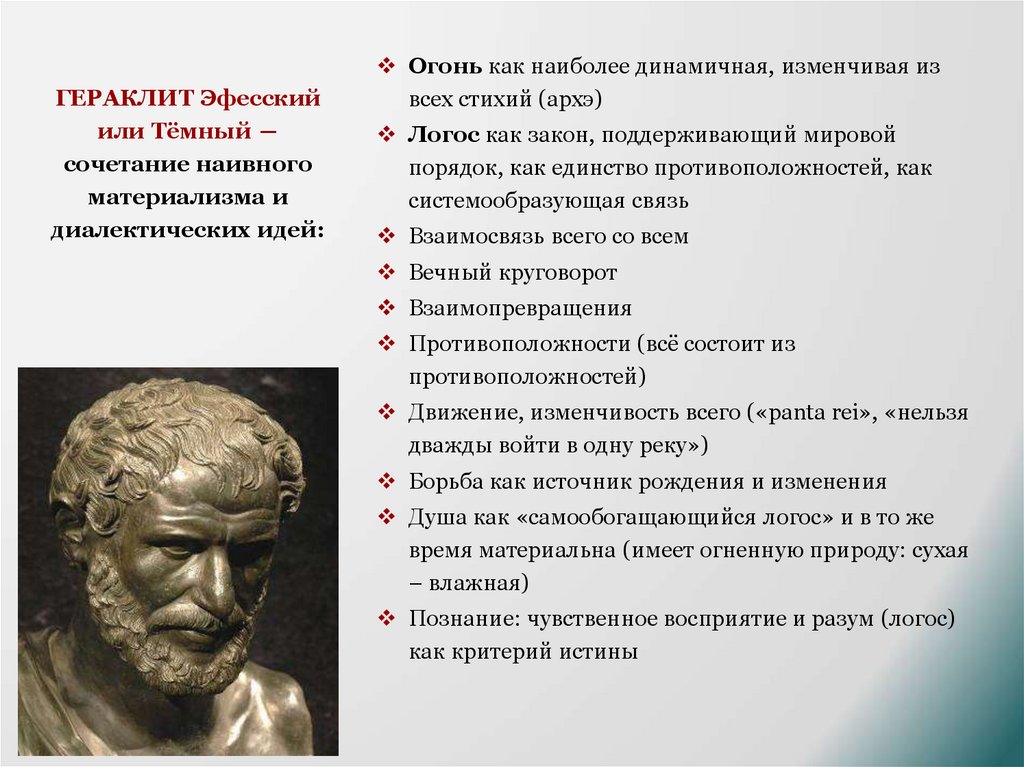 ГЕРАКЛИТ Эфесский или Тёмный – сочетание наивного материализма и диалектических идей:

❖ Огонь как наиболее динамичная, изменчивая из всех стихий (архэ)
❖ Логос как закон, поддерживающий мировой порядок, как единство противоположностей, как системообразующая связь
❖ Взаимосвязь всего со всем
❖ Вечный круговорот
❖ Взаимопревращения
❖ Противоположности (всё состоит из противоположностей)
❖ Движение, изменчивость всего («panta rei», «нельзя дважды войти в одну реку»)
❖ Борьба как источник рождения и изменения
❖ Душа как «самообогащающийся логос» и в то же время материальна (имеет огненную природу: сухая – влажная)
❖ Познание: чувственное восприятие и разум (логос) как критерий истины